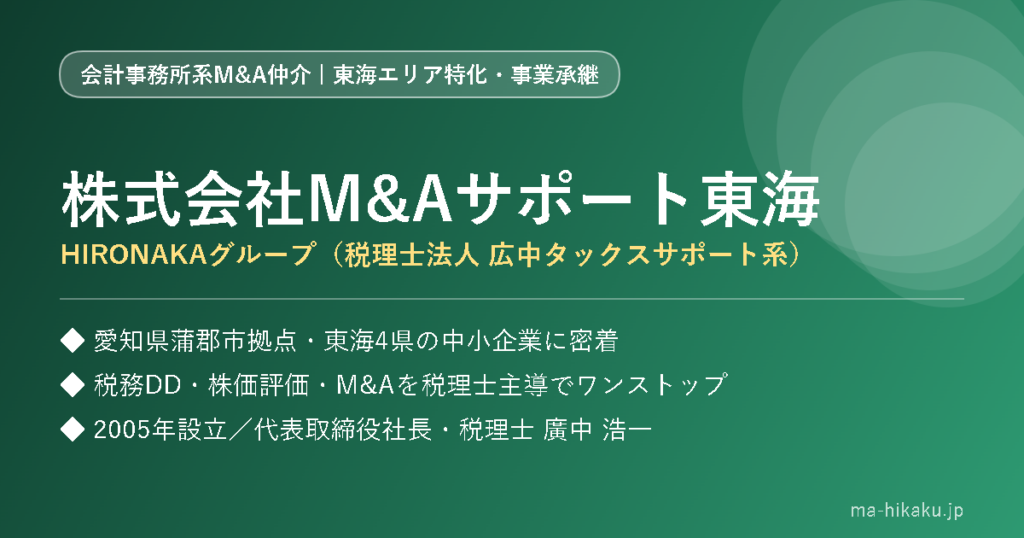 会計事務所系M&A仲介｜東海エリア特化・事業承継

株式会社M&Aサポート東海

HIRONAKAグループ（税理士法人 広中タックスサポート系）

◆ 愛知県蒲郡市拠点・東海4県の中小企業に密着

◆ 税務DD・株価評価・M&Aを税理士主導でワンストップ

◆ 2005年設立／代表取締役社長・税理士 廣中 浩一

ma-hikaku.jp